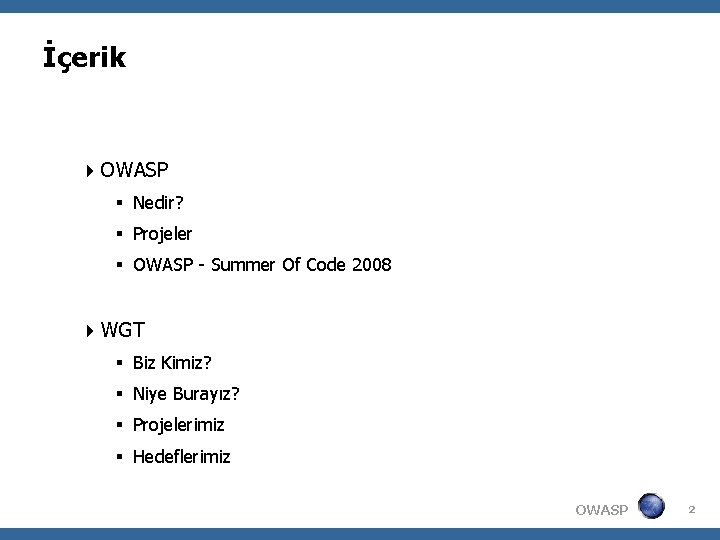 İçerik

OWASP
- Nedir?
- Projeler
- OWASP - Summer Of Code 2008

WGT
- Biz Kimiz?
- Niye Burayız?
- Projelerimiz
- Hedeflerimiz

OWASP 2